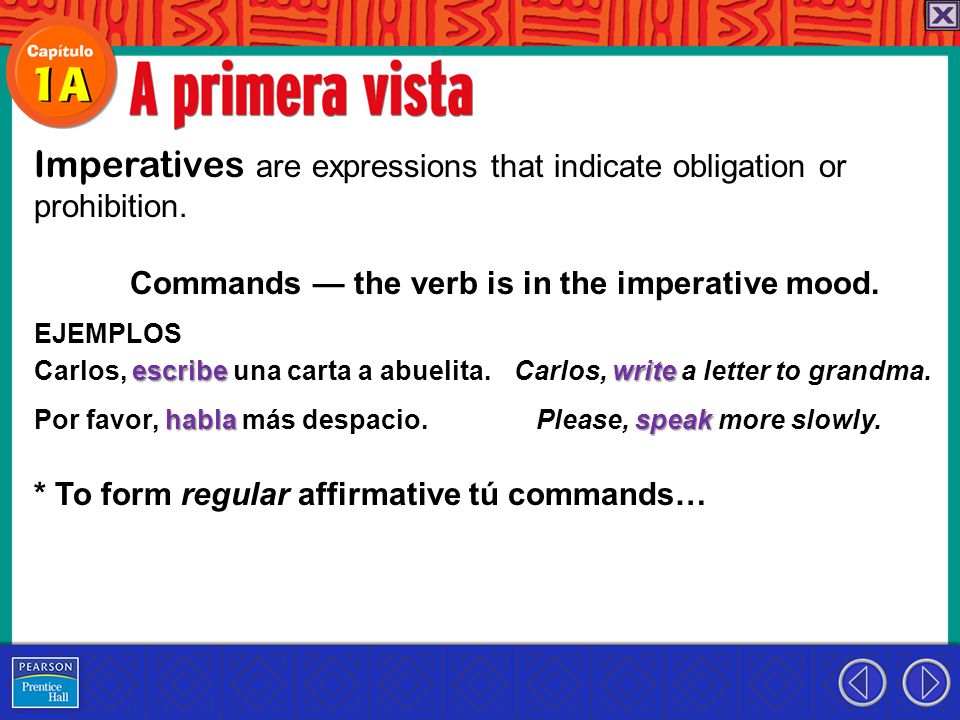 Capítulo
1A
A primera vista

Imperatives are expressions that indicate obligation or prohibition.

Commands — the verb is in the imperative mood.

EJEMPLOS

Carlos, escribe una carta a abuelita. Carlos, write a letter to grandma.

Por favor, habla más despacio. Please, speak more slowly.

* To form regular affirmative tú commands…

PEARSON
Prentice Hall